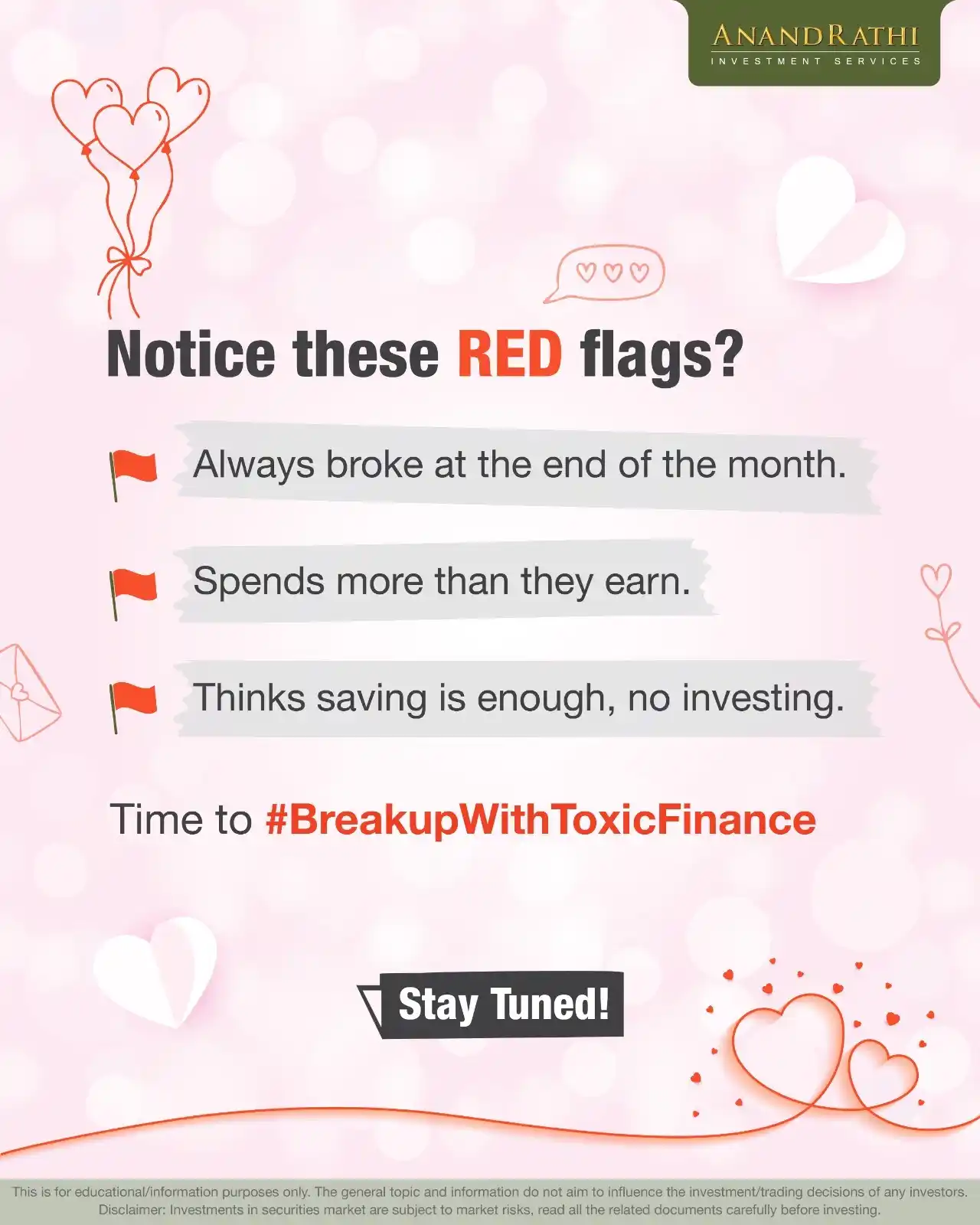 ANANDRATHI
INVESTMENT SERVICES

Notice these RED flags?

Always broke at the end of the month.

Spends more than they earn.

Thinks saving is enough, no investing.

Time to #BreakupWithToxicFinance

Stay Tuned!

This is for educational/information purposes only. The general topic and information do not aim to influence the investment/trading decisions of any investors.
Disclaimer: Investments in securities market are subject to market risks, read all the related documents carefully before investing.